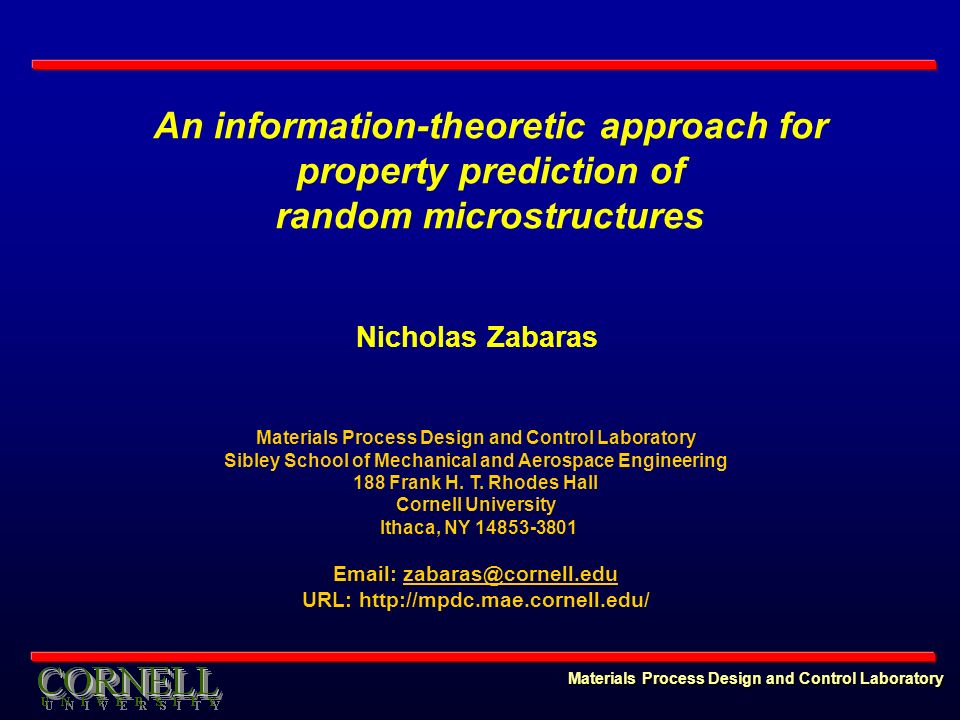 An information-theoretic approach for property prediction of random microstructures

Nicholas Zabaras

Materials Process Design and Control Laboratory
Sibley School of Mechanical and Aerospace Engineering
188 Frank H. T. Rhodes Hall
Cornell University
Ithaca, NY 14853-3801

Email: zabaras@cornell.edu
URL: http://mpdc.mae.cornell.edu/

CORNELL
UNIVERSITY

Materials Process Design and Control Laboratory